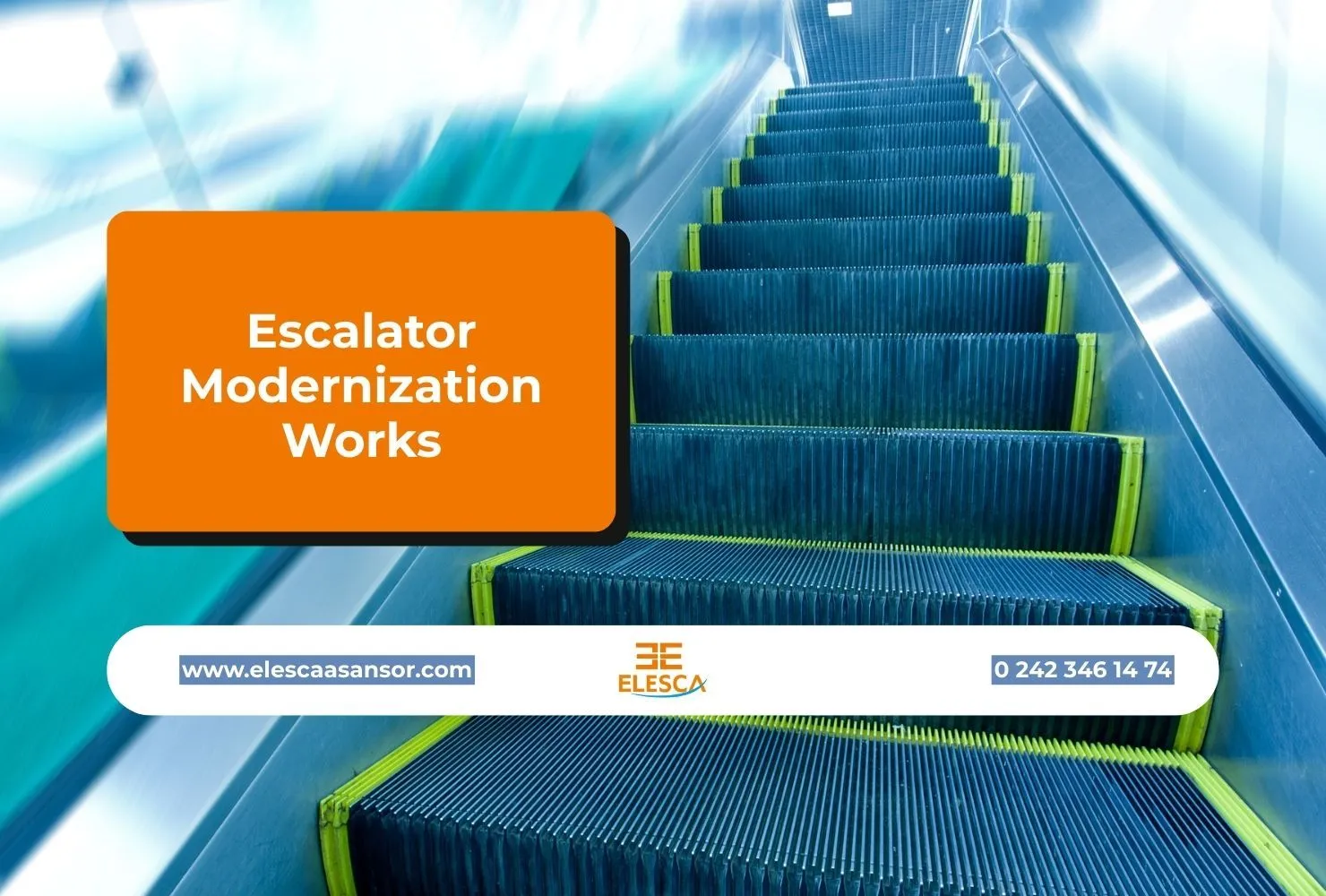 Escalator Modernization Works

www.elescaasansor.com

ELESCA

0 242 346 14 74